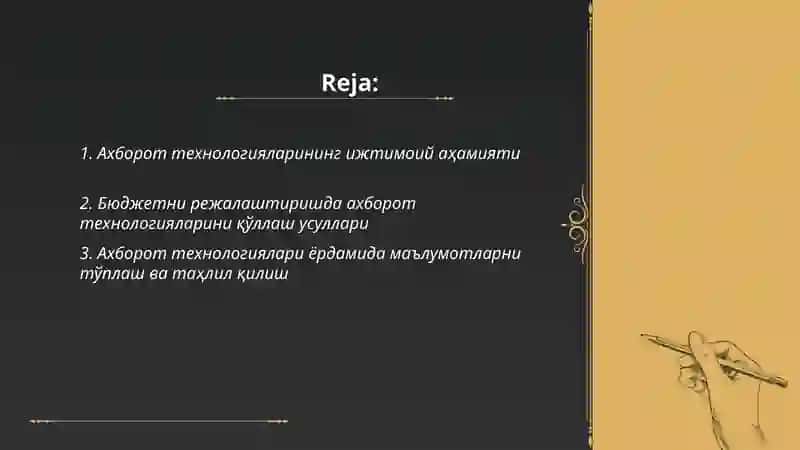 Reja:

1. Ахборот технологияларининг ижтимоий аҳамияти

2. Бюджетни режалаштиришда ахборот технологияларини қўллаш усуллари

3. Ахборот технологиялари ёрдамида маълумотларни тўплаш ва таҳлил қилиш